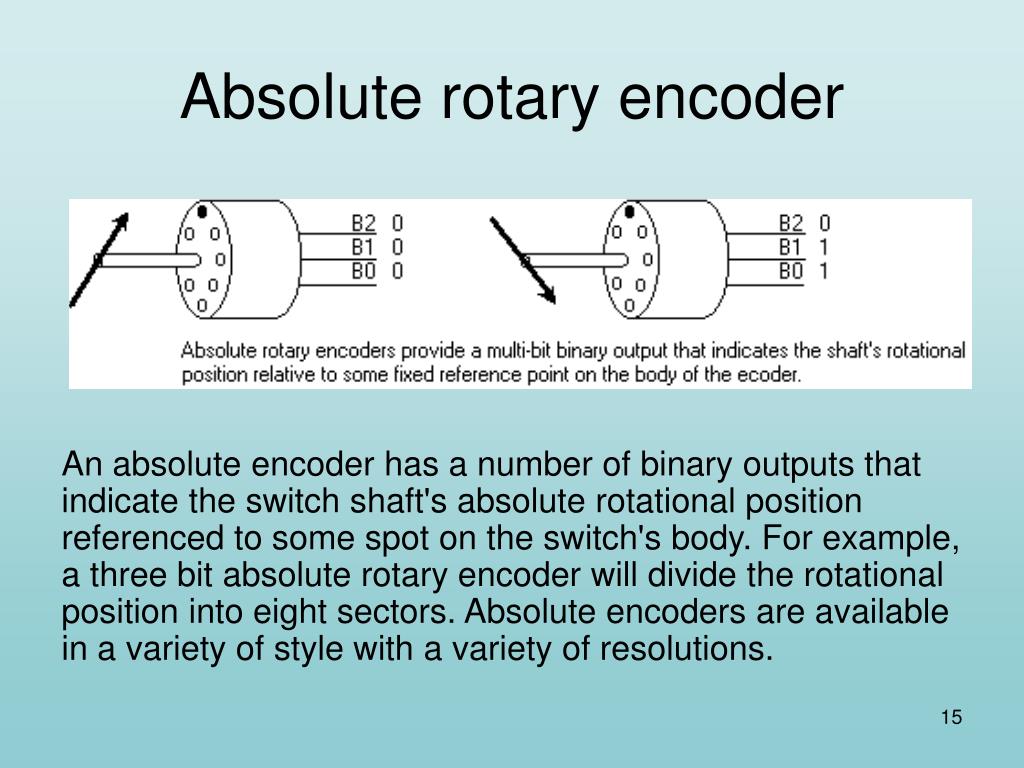 Absolute rotary encoder

B2 0
B1 0
B0 0

B2 0
B1 1
B0 1

Absolute rotary encoders provide a multi-bit binary output that indicates the shaft's rotational position relative to some fixed reference point on the body of the ecoder.

An absolute encoder has a number of binary outputs that indicate the switch shaft's absolute rotational position referenced to some spot on the switch's body. For example, a three bit absolute rotary encoder will divide the rotational position into eight sectors. Absolute encoders are available in a variety of style with a variety of resolutions.

15